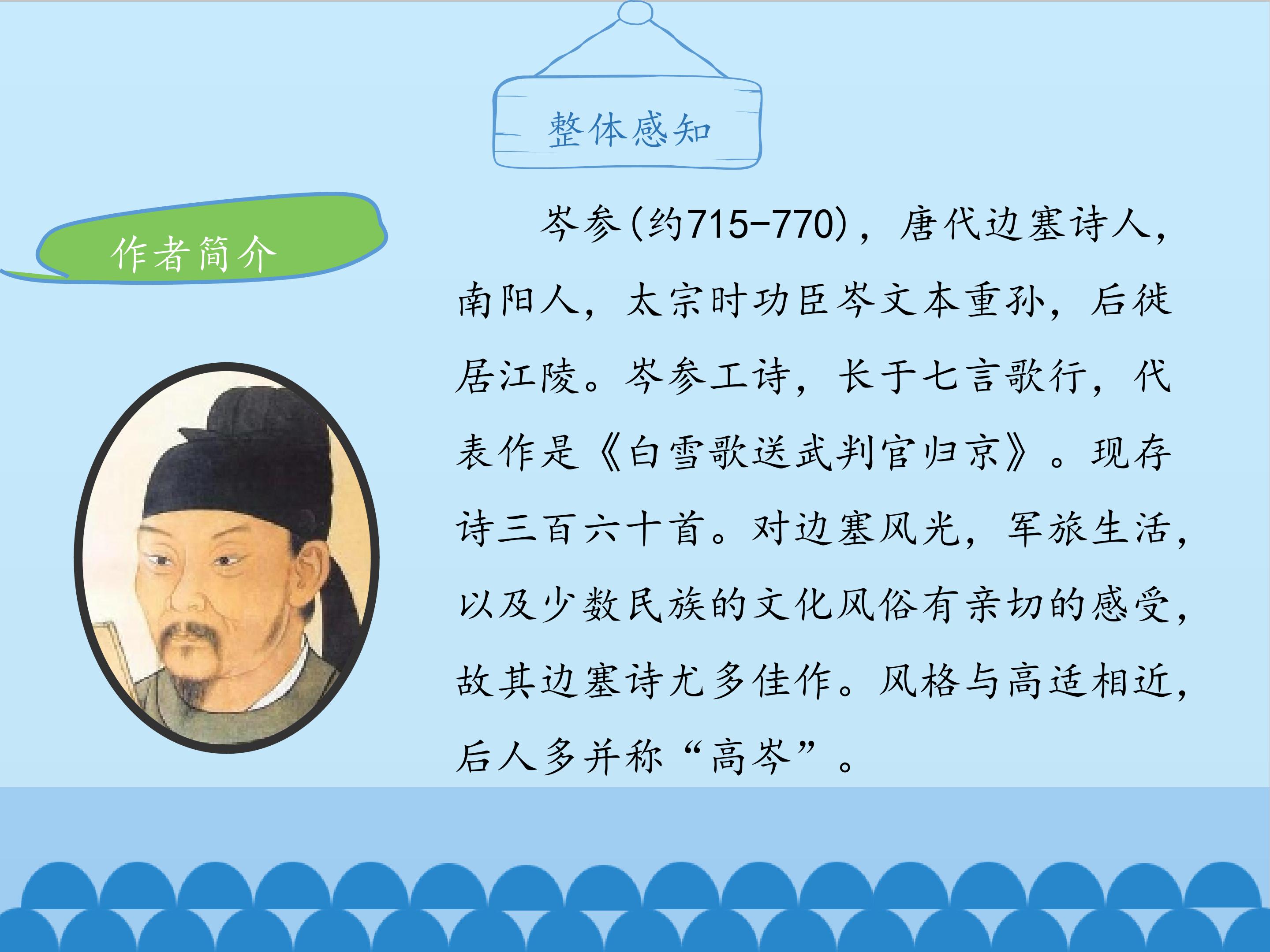 整体感知

作者简介

岑参(约715-770)，唐代边塞诗人，南阳人，太宗时功臣岑文本重孙，后徙居江陵。岑参工诗，长于七言歌行，代表作是《白雪歌送武判官归京》。现存诗三百六十首。对边塞风光，军旅生活，以及少数民族的文化风俗有亲切的感受，故其边塞诗尤多佳作。风格与高适相近，后人多并称“高岑”。